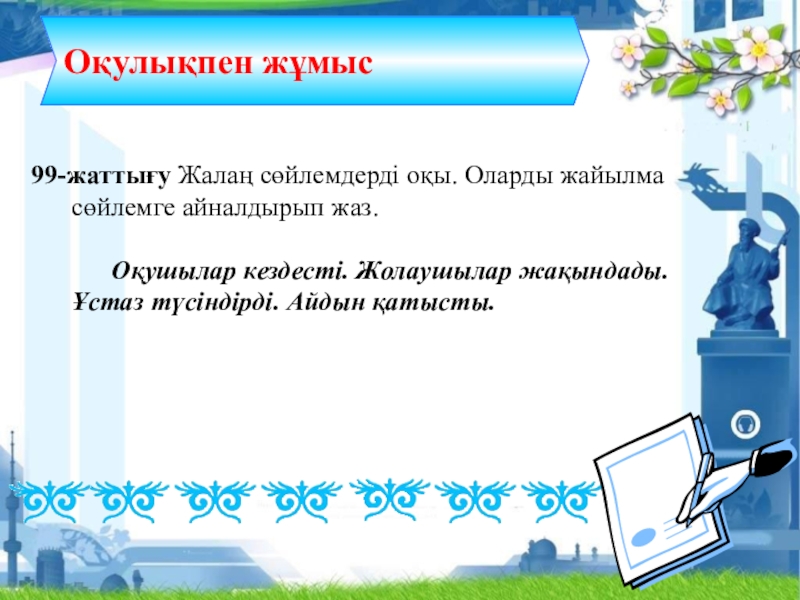 Оқулықпен жұмыс

99-жаттығу Жалаң сөйлемдерді оқы. Оларды жайылма сөйлемге айналдырып жаз.

Оқушылар кездесті. Жолаушылар жақындады. Ұстаз түсіндірді. Айдын қатысты.